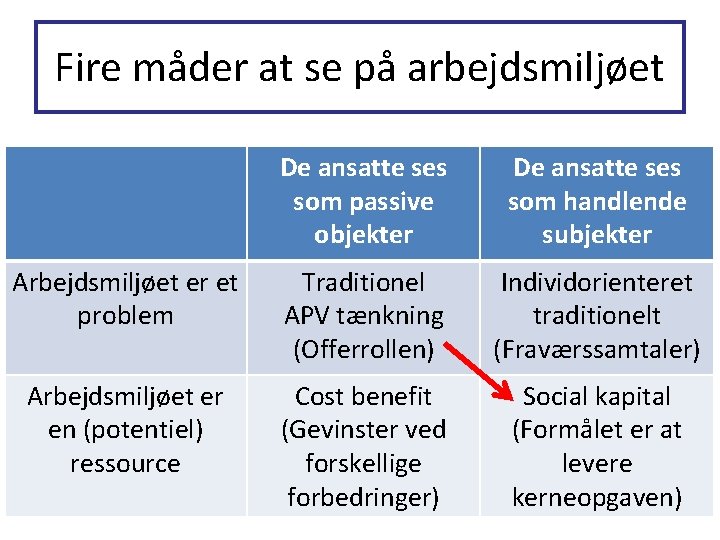 Fire måder at se på arbejdsmiljøet

| | De ansatte ses som passive objekter | De ansatte ses som handlende subjekter |
|---|---|---|
| Arbejdsmiljøet er et problem | Traditionel APV tænkning (Offerrollen) | Individorienteret traditionelt (Fraværssamtaler) |
| Arbejdsmiljøet er en (potentiel) ressource | Cost benefit (Gevinster ved forskellige forbedringer) | Social kapital (Formålet er at levere kerneopgaven) |